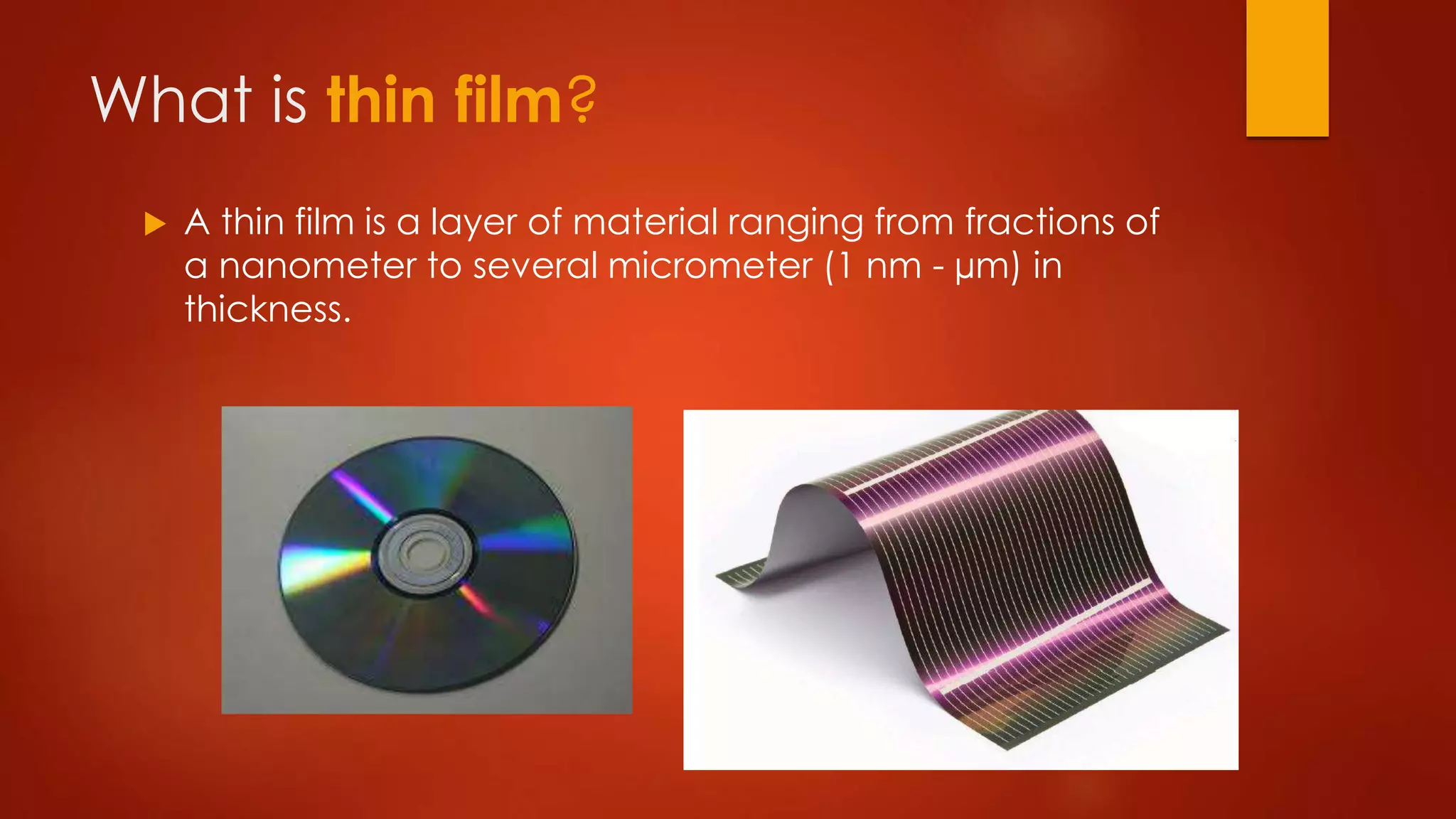 What is thin film?

A thin film is a layer of material ranging from fractions of a nanometer to several micrometer (1 nm - µm) in thickness.